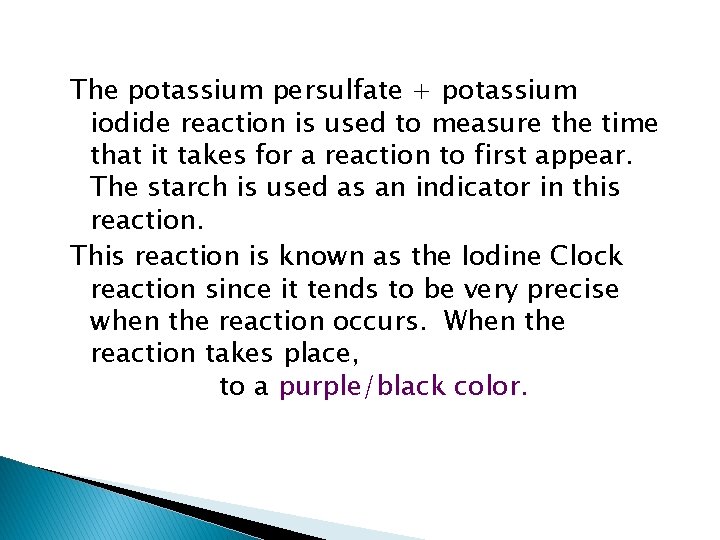 The potassium persulfate + potassium iodide reaction is used to measure the time that it takes for a reaction to first appear. The starch is used as an indicator in this reaction.

This reaction is known as the Iodine Clock reaction since it tends to be very precise when the reaction occurs. When the reaction takes place,

to a purple/black color.